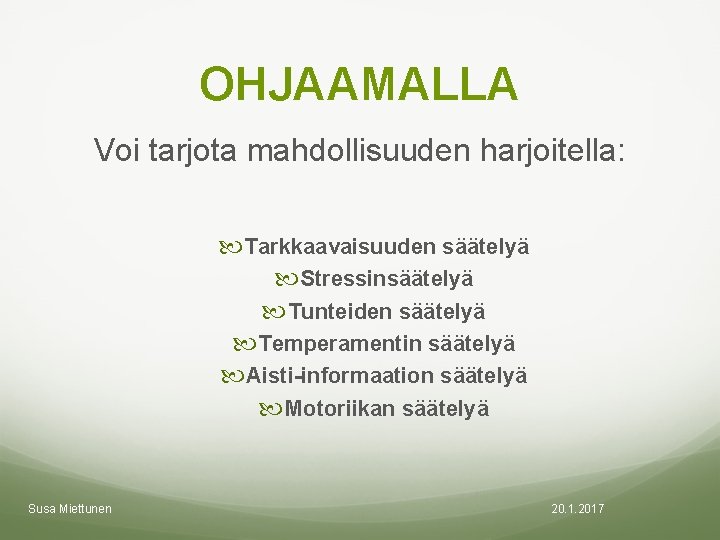 OHJAAMALLA

Voi tarjota mahdollisuuden harjoitella:

Tarkkaavaisuuden säätelyä
Stressinsäätelyä
Tunteiden säätelyä
Temperamentin säätelyä
Aisti-informaation säätelyä
Motoriikan säätelyä

Susa Miettunen

20.1.2017